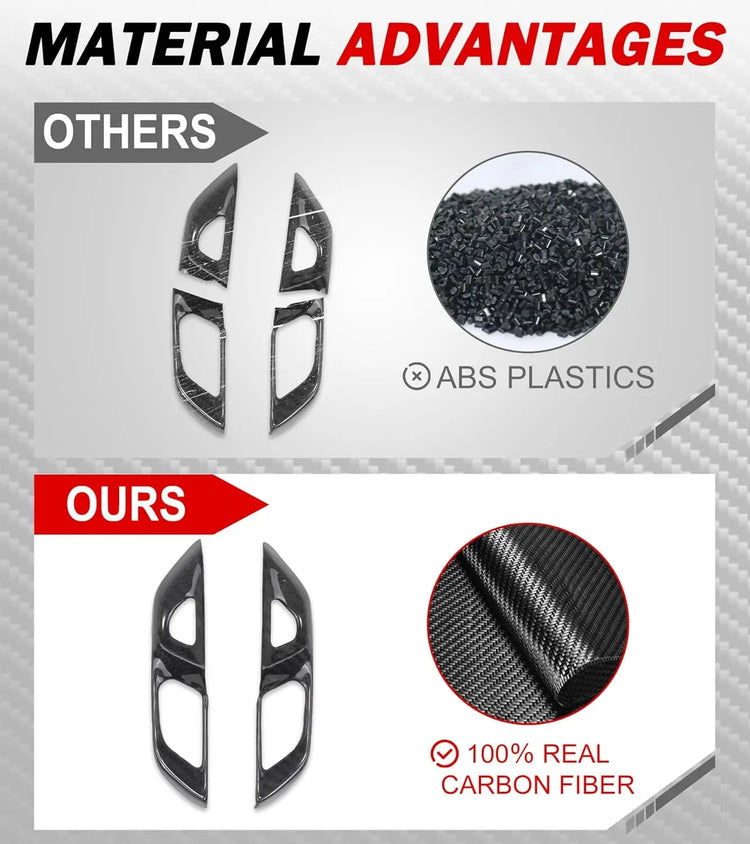 MATERIAL ADVANTAGES

OTHERS

ABS PLASTICS

OURS

100% REAL CARBON FIBER